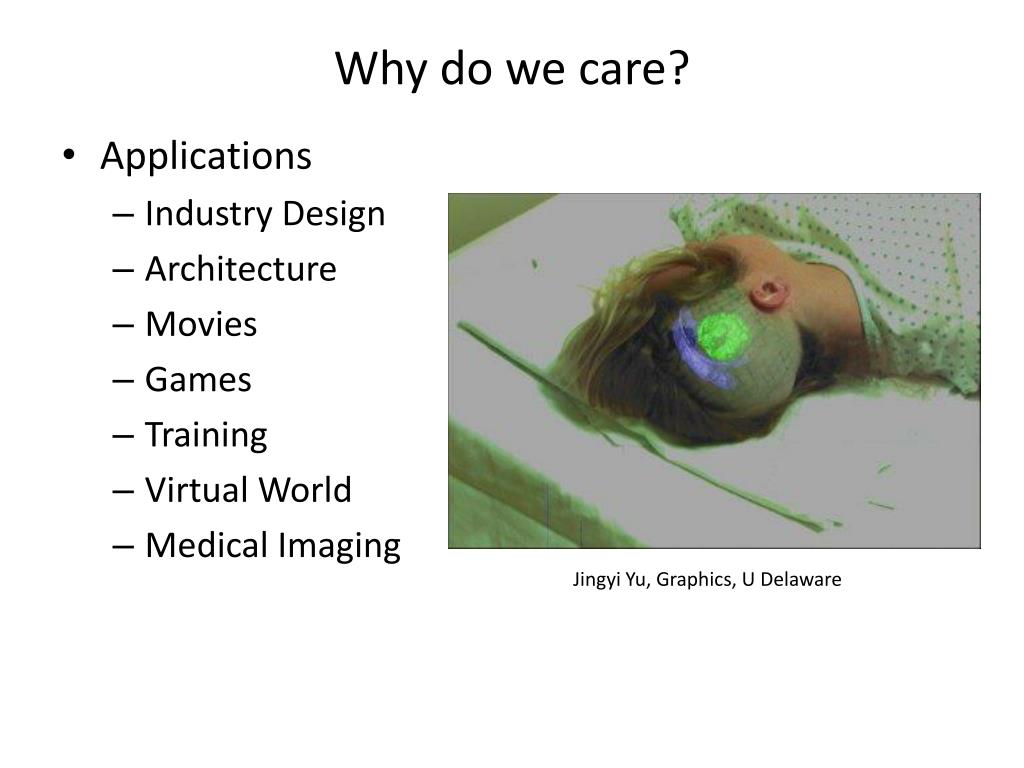 Why do we care?

• Applications
– Industry Design
– Architecture
– Movies
– Games
– Training
– Virtual World
– Medical Imaging

Jingyi Yu, Graphics, U Delaware